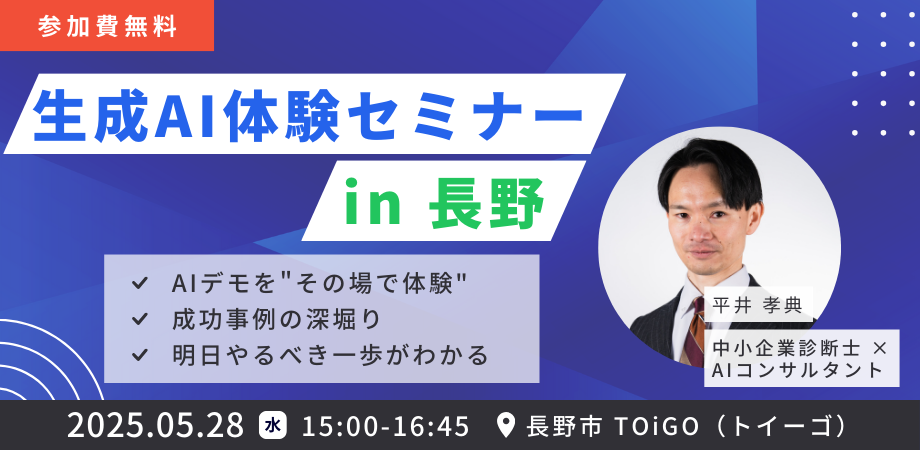 参加費無料

生成AI体験セミナー

in 長野

✓ AIデモを"その場で体験"
✓ 成功事例の深堀り
✓ 明日やるべき一歩がわかる

平井 孝典

中小企業診断士 ×
AIコンサルタント

2025.05.28 水 15:00-16:45 長野市 TOiGO（トイーゴ）